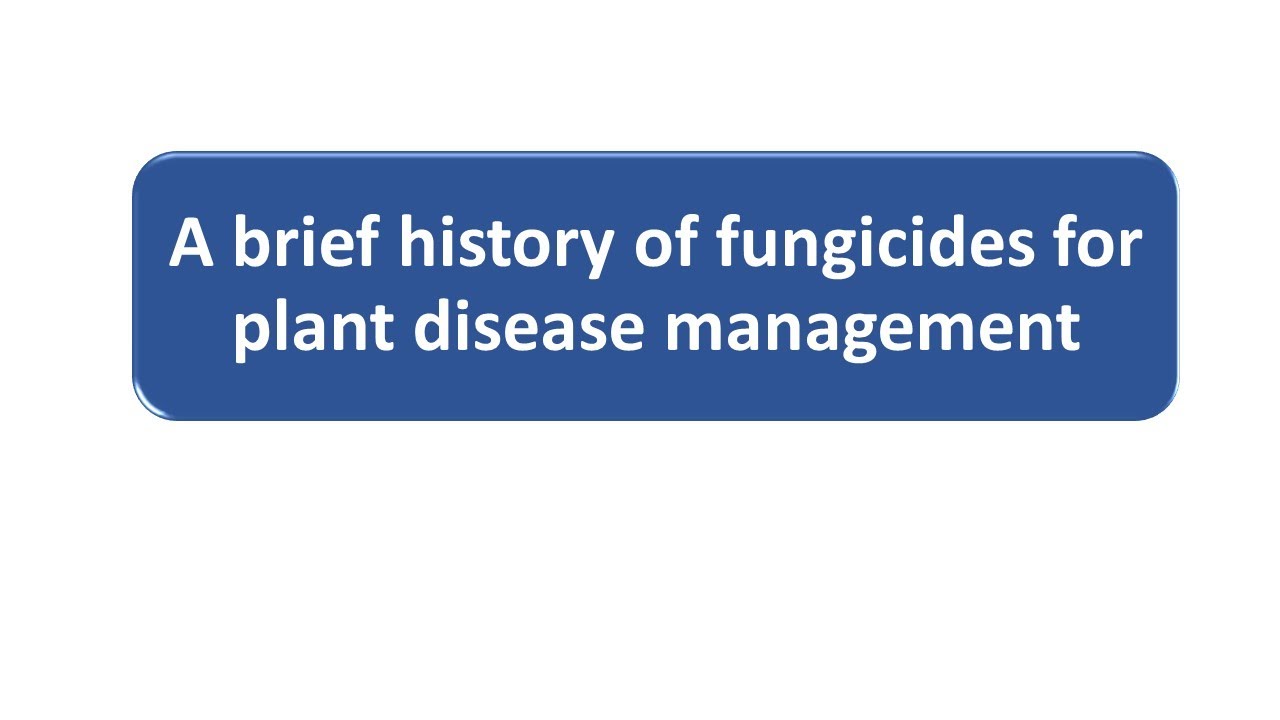 A brief history of fungicides for plant disease management